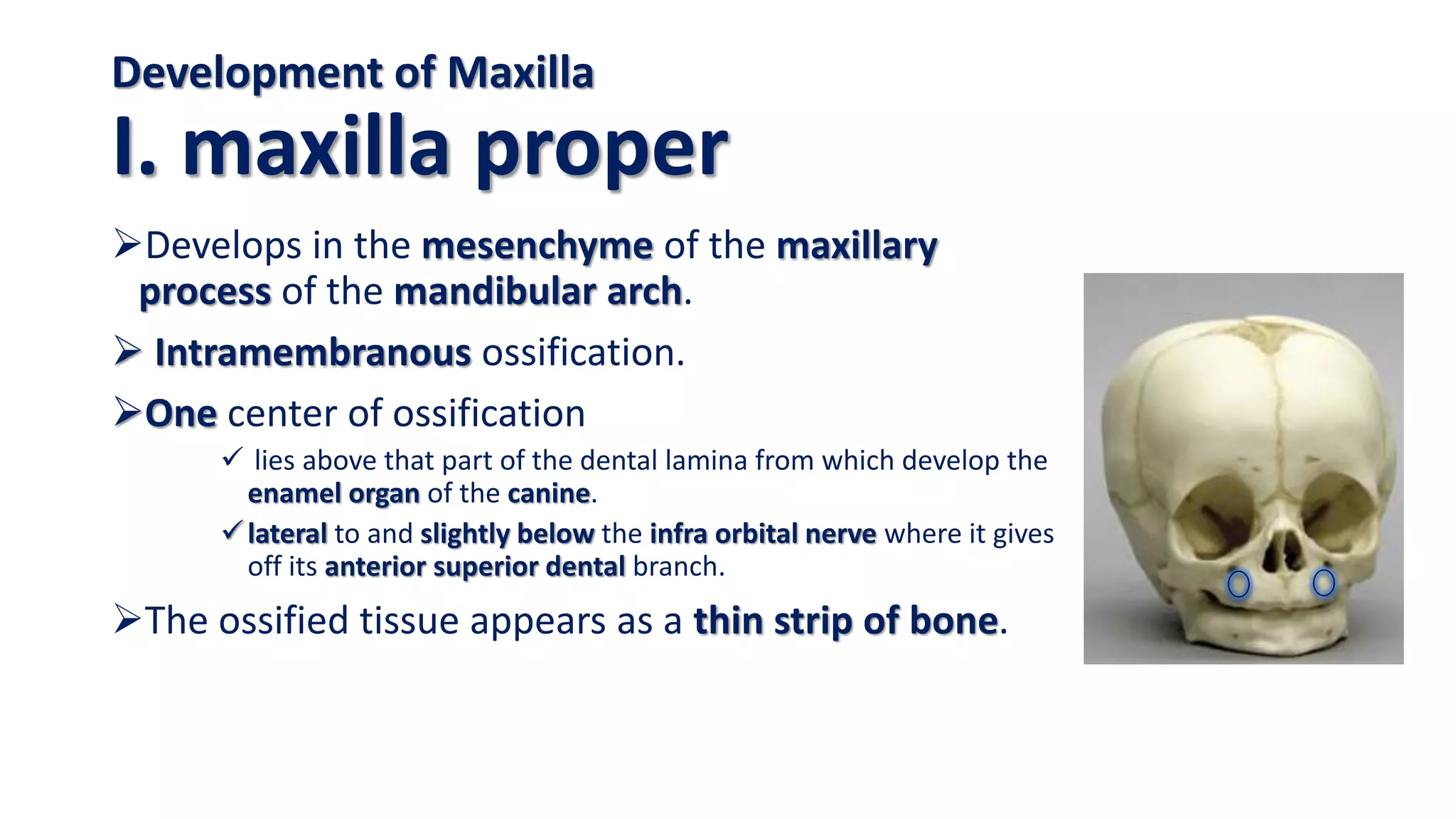 Development of Maxilla
I. maxilla proper

➢Develops in the mesenchyme of the maxillary process of the mandibular arch.

➢ Intramembranous ossification.

➢One center of ossification

✓ lies above that part of the dental lamina from which develop the enamel organ of the canine.

✓lateral to and slightly below the infra orbital nerve where it gives off its anterior superior dental branch.

➢The ossified tissue appears as a thin strip of bone.